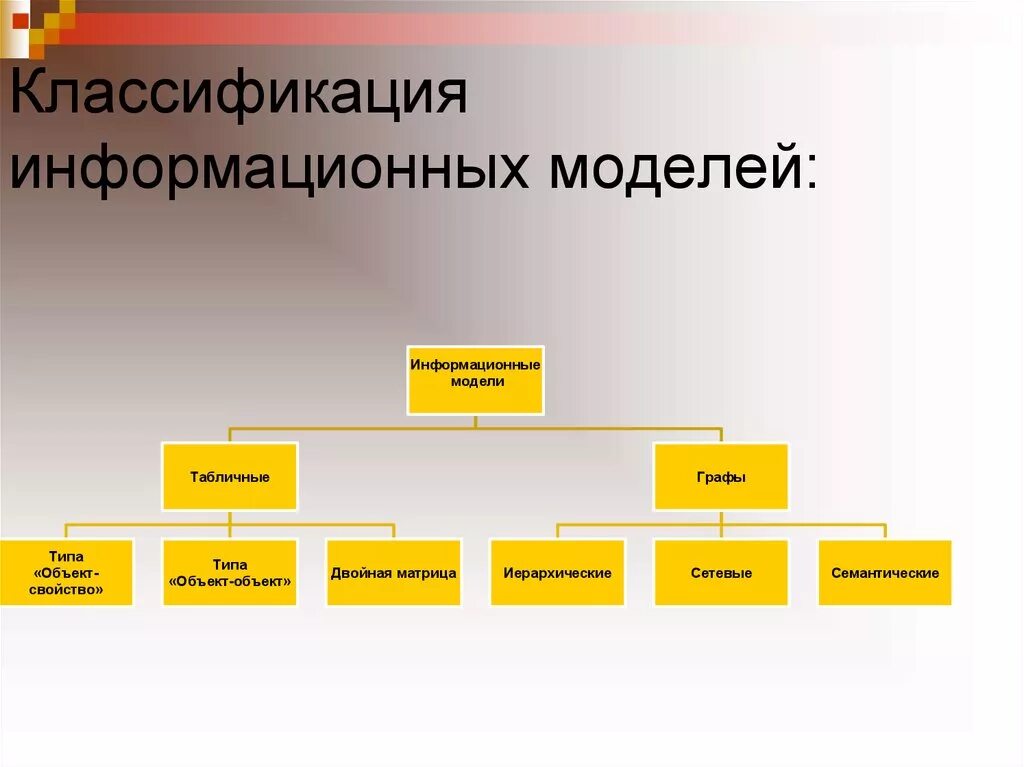 Классификация информационных моделей:

Информационные модели

Табличные

Графы

Типа «Объект-свойство»

Типа «Объект-объект»

Двойная матрица

Иерархические

Сетевые

Семантические